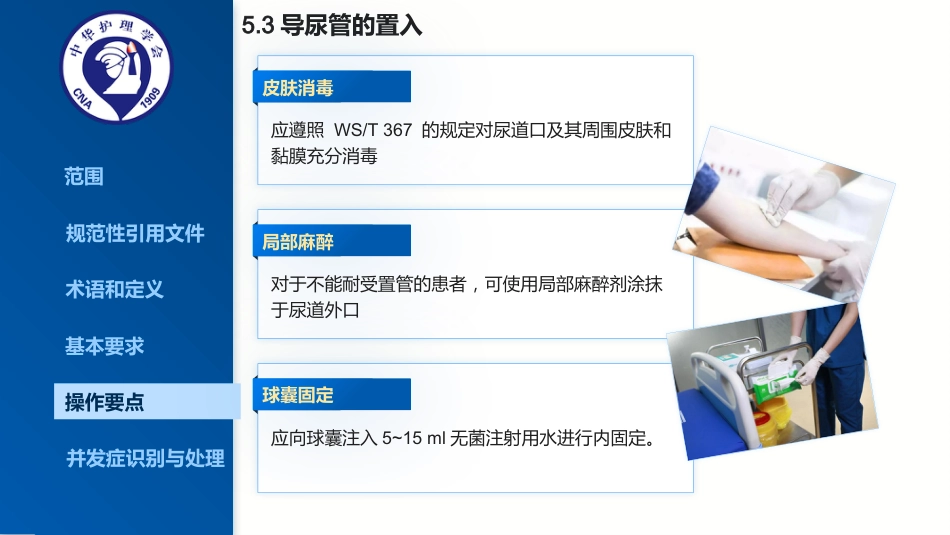 中华护理学会
CNA 1909

范围

规范性引用文件

术语和定义

基本要求

操作要点

并发症识别与处理

5.3 导尿管的置入

皮肤消毒

应遵照 WS/T 367 的规定对尿道口及其周围皮肤和黏膜充分消毒

局部麻醉

对于不能耐受置管的患者，可使用局部麻醉剂涂抹于尿道外口

球囊固定

应向球囊注入 5~15 ml 无菌注射用水进行内固定。